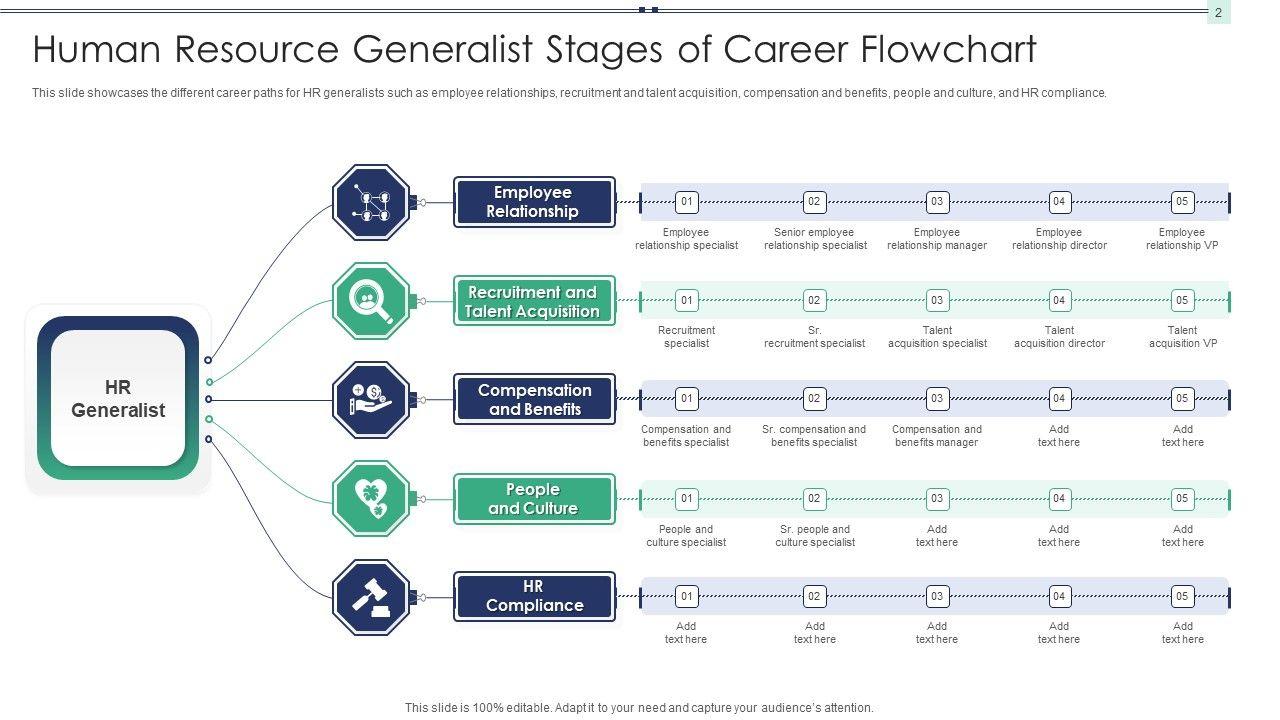 2

Human Resource Generalist Stages of Career Flowchart

This slide showcases the different career paths for HR generalists such as employee relationships, recruitment and talent acquisition, compensation and benefits, people and culture, and HR compliance.

HR Generalist

Employee Relationship

01 Employee relationship specialist
02 Senior employee relationship specialist
03 Employee relationship manager
04 Employee relationship director
05 Employee relationship VP

Recruitment and Talent Acquisition

01 Recruitment specialist
02 Sr. recruitment specialist
03 Talent acquisition specialist
04 Talent acquisition director
05 Talent acquisition VP

Compensation and Benefits

01 Compensation and benefits specialist
02 Sr. compensation and benefits specialist
03 Compensation and benefits manager
04 Add text here
05 Add text here

People and Culture

01 People and culture specialist
02 Sr. people and culture specialist
03 Add text here
04 Add text here
05 Add text here

HR Compliance

01 Add text here
02 Add text here
03 Add text here
04 Add text here
05 Add text here

This slide is 100% editable. Adapt it to your need and capture your audience's attention.